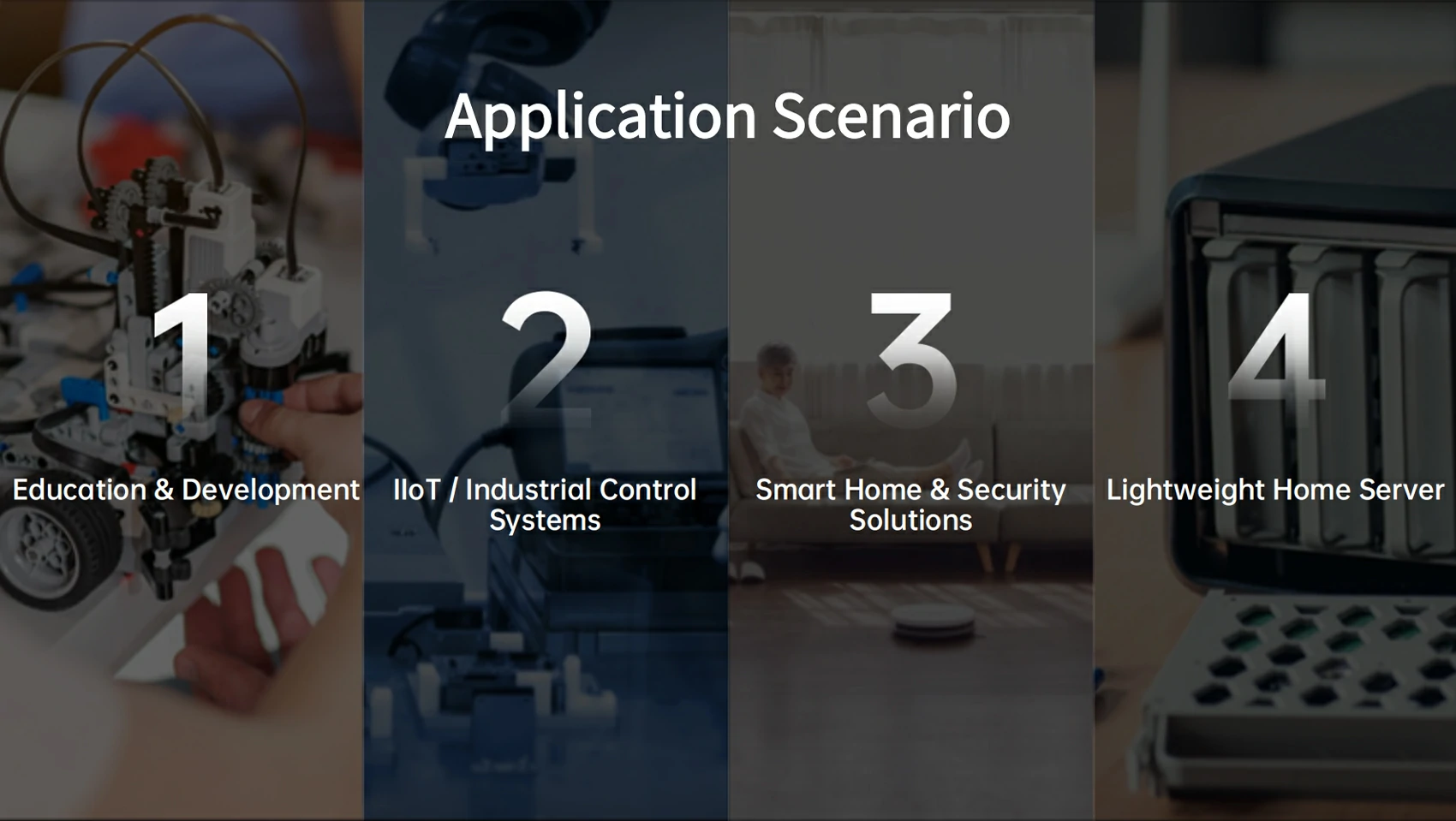 Application Scenario

1

Education & Development

2

IIoT / Industrial Control Systems

3

Smart Home & Security Solutions

4

Lightweight Home Server